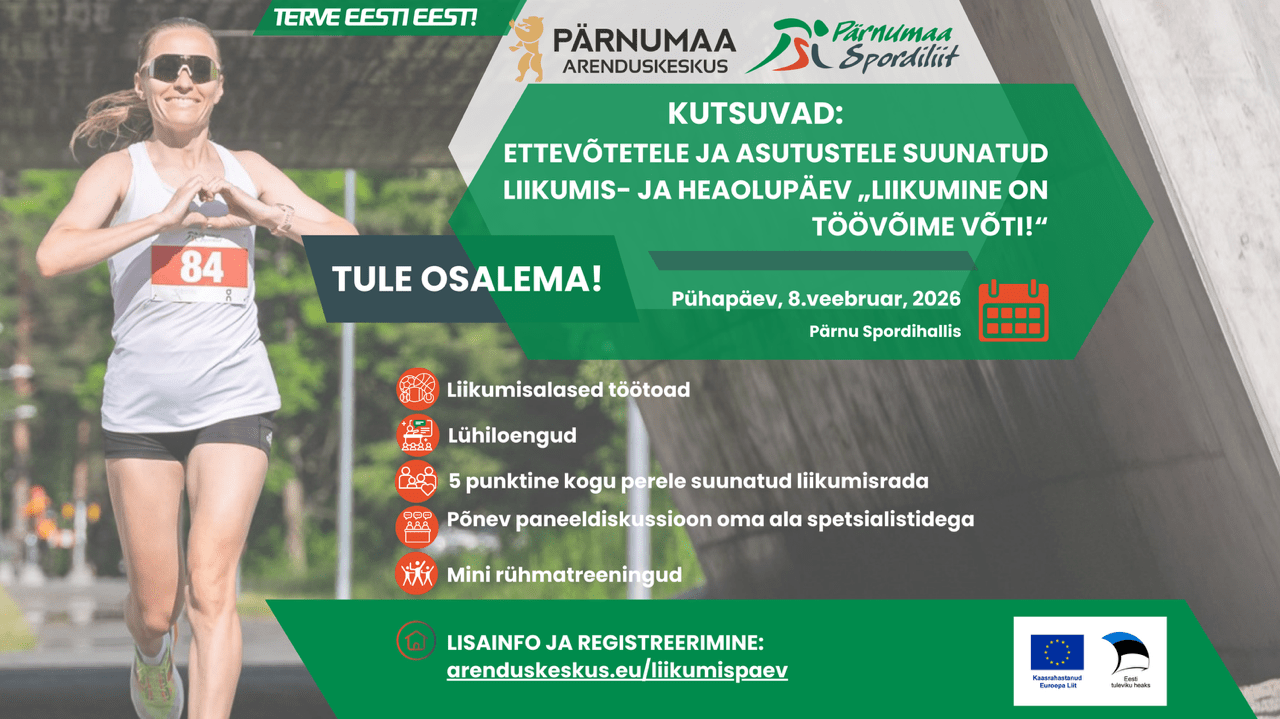 TERVE EESTI EEST!

PÄRNUMAA ARENDUSKESKUS

Pärnumaa Spordiliit

KUTSUVAD:
ETTEVÕTETELE JA ASUTUSTELE SUUNATUD LIIKUMIS- JA HEAOLUPÄEV „LIIKUMINE ON TÖÖVÕIME VÕTI!“

84

TULE OSALEMA!

Pühapäev, 8.veebruar, 2026
Pärnu Spordihallis

Liikumisalased töötoad
Lühiloengud
5 punktine kogu perele suunatud liikumisrada
Põnev paneeldiskussioon oma ala spetsialistidega
Mini rühmatreeningud

LISAINFO JA REGISTREERIMINE:
arenduskeskus.eu/liikumispaev

Kaasrahastanud Euroopa Liit
Eesti tuleviku heaks